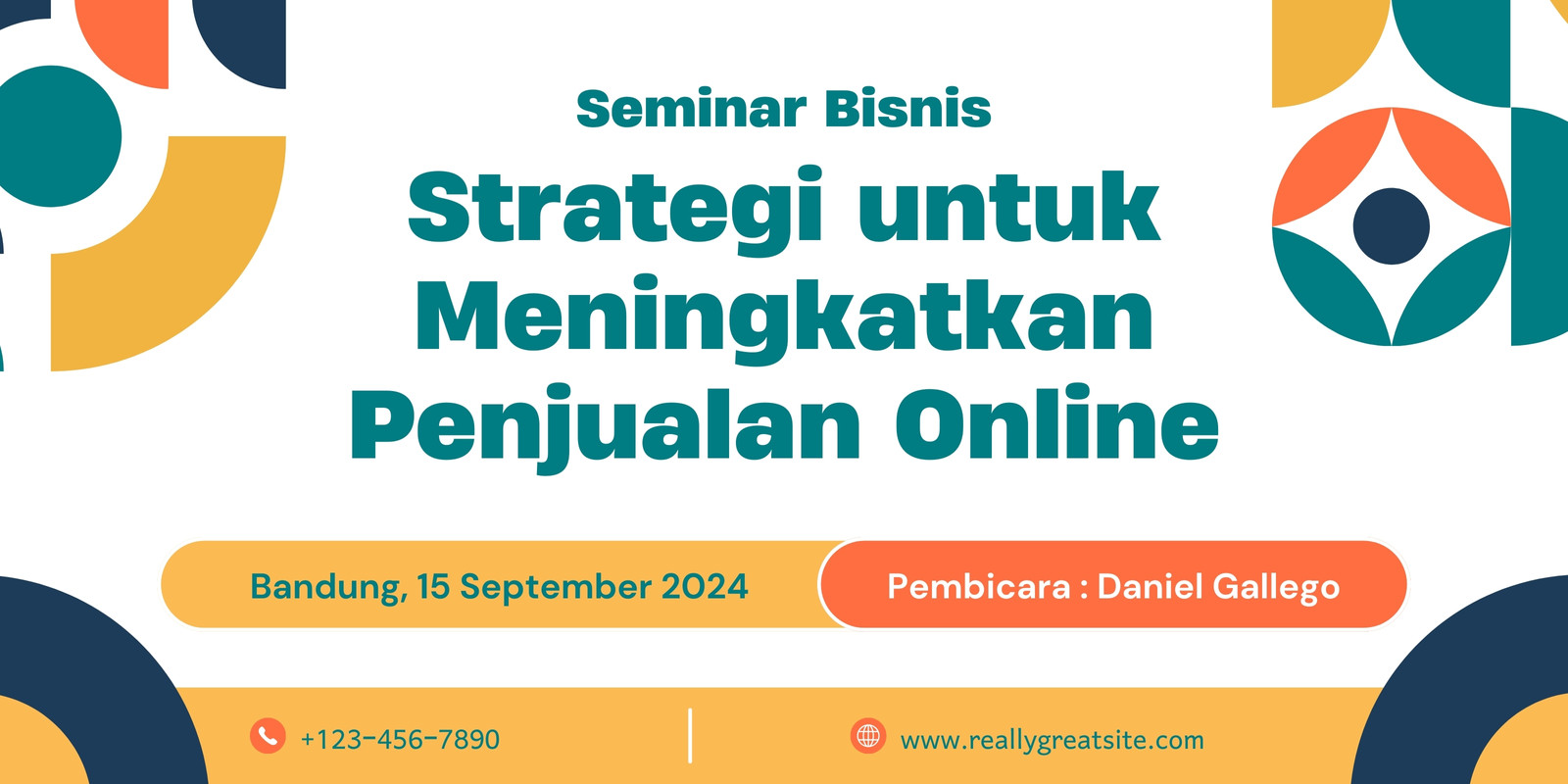 Seminar Bisnis

Strategi untuk Meningkatkan Penjualan Online

Bandung, 15 September 2024

Pembicara : Daniel Gallego

+123-456-7890

www.reallygreatsite.com